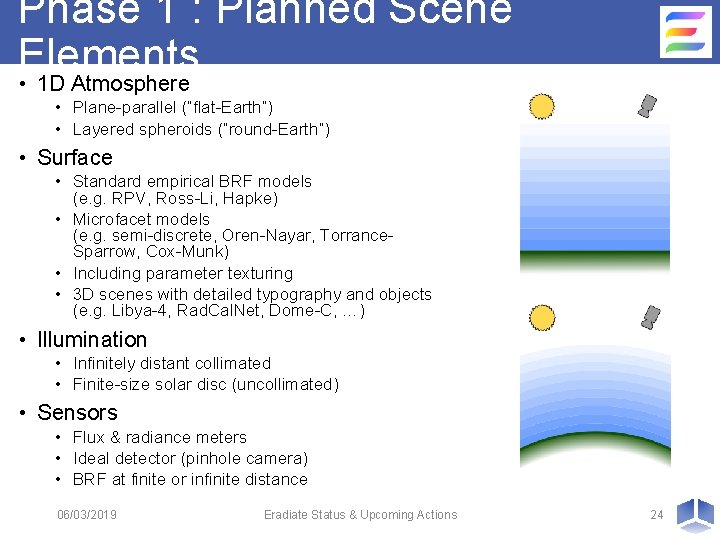 Phase 1 : Planned Scene Elements

• 1D Atmosphere
  • Plane-parallel ("flat-Earth")
  • Layered spheroids ("round-Earth")
• Surface
  • Standard empirical BRF models (e.g. RPV, Ross-Li, Hapke)
  • Microfacet models (e.g. semi-discrete, Oren-Nayar, Torrance-Sparrow, Cox-Munk)
  • Including parameter texturing
  • 3D scenes with detailed typography and objects (e.g. Libya-4, RadCalNet, Dome-C, …)
• Illumination
  • Infinitely distant collimated
  • Finite-size solar disc (uncollimated)
• Sensors
  • Flux & radiance meters
  • Ideal detector (pinhole camera)
  • BRF at finite or infinite distance

06/03/2019 Eradiate Status & Upcoming Actions 24